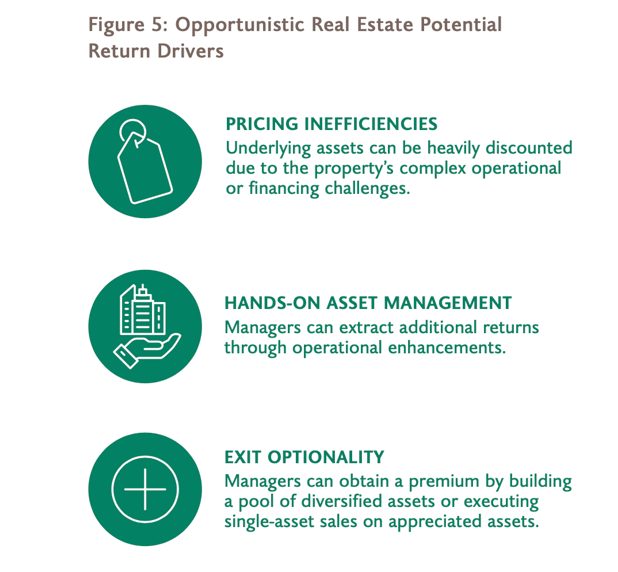 Figure 5: Opportunistic Real Estate Potential Return Drivers

PRICING INEFFICIENCIES
Underlying assets can be heavily discounted due to the property's complex operational or financing challenges.

HANDS-ON ASSET MANAGEMENT
Managers can extract additional returns through operational enhancements.

EXIT OPTIONALITY
Managers can obtain a premium by building a pool of diversified assets or executing single-asset sales on appreciated assets.